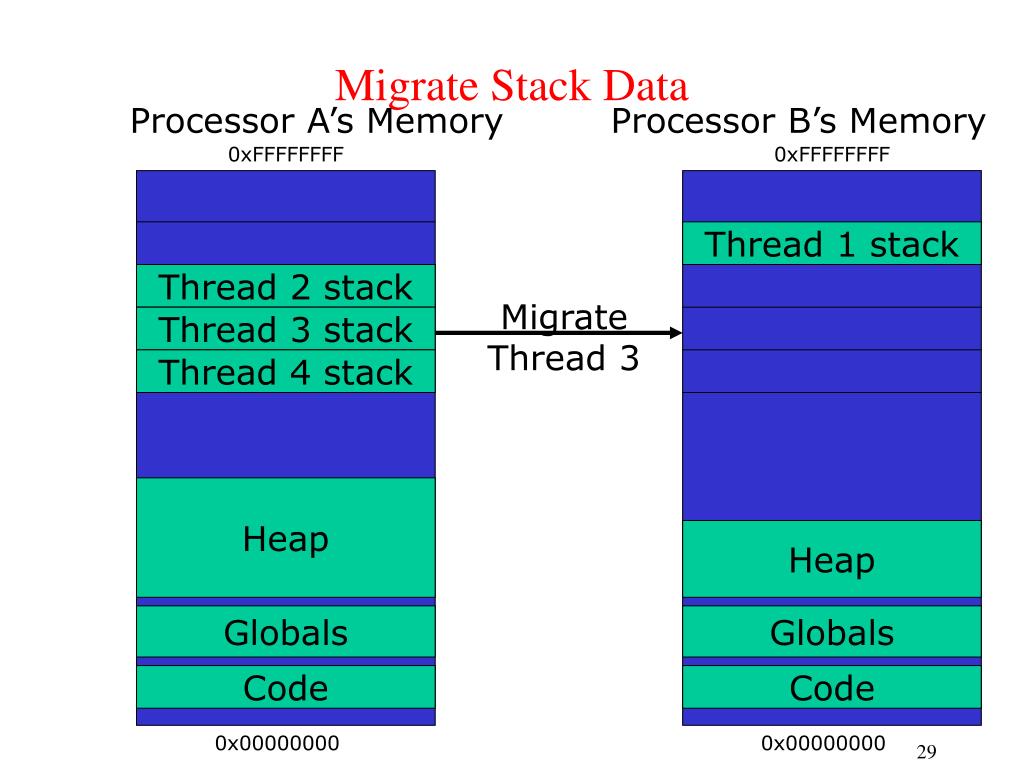 Migrate Stack Data

Processor A’s Memory

0xFFFFFFFF

Thread 2 stack
Thread 3 stack
Thread 4 stack

Heap

Globals

Code

0x00000000

Migrate Thread 3

Processor B’s Memory

0xFFFFFFFF

Thread 1 stack

Heap

Globals

Code

0x00000000

29